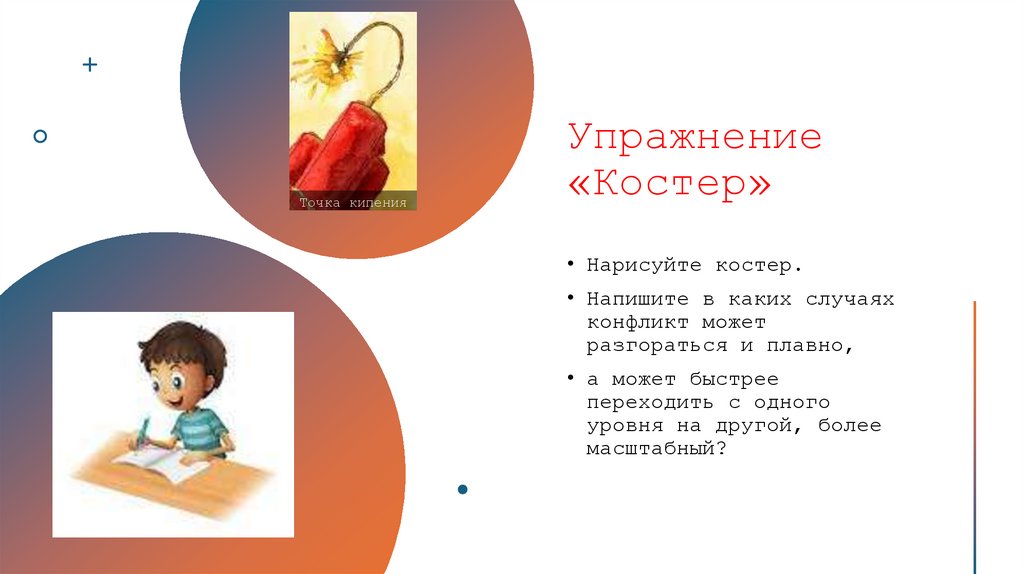 Точка кипения

Упражнение «Костер»

• Нарисуйте костер.
• Напишите в каких случаях конфликт может разгораться и плавно,
• а может быстрее переходить с одного уровня на другой, более масштабный?